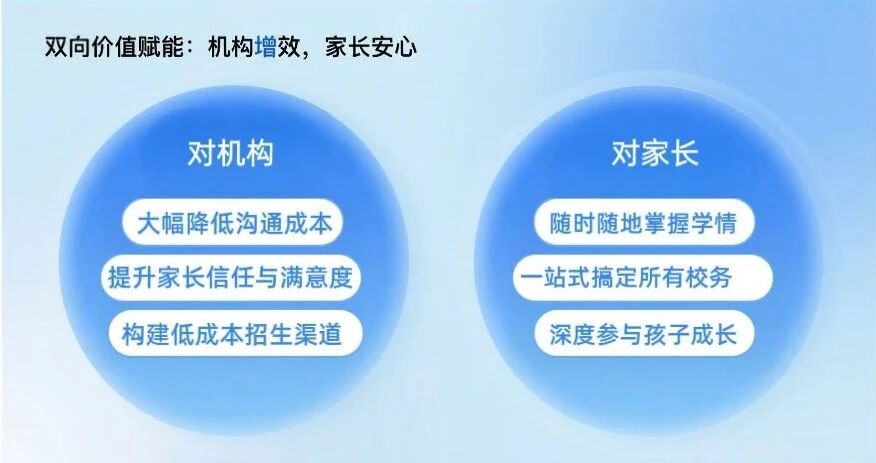 双向价值赋能：机构增效，家长安心

对机构

大幅降低沟通成本

提升家长信任与满意度

构建低成本招生渠道

对家长

随时随地掌握学情

一站式搞定所有校务

深度参与孩子成长